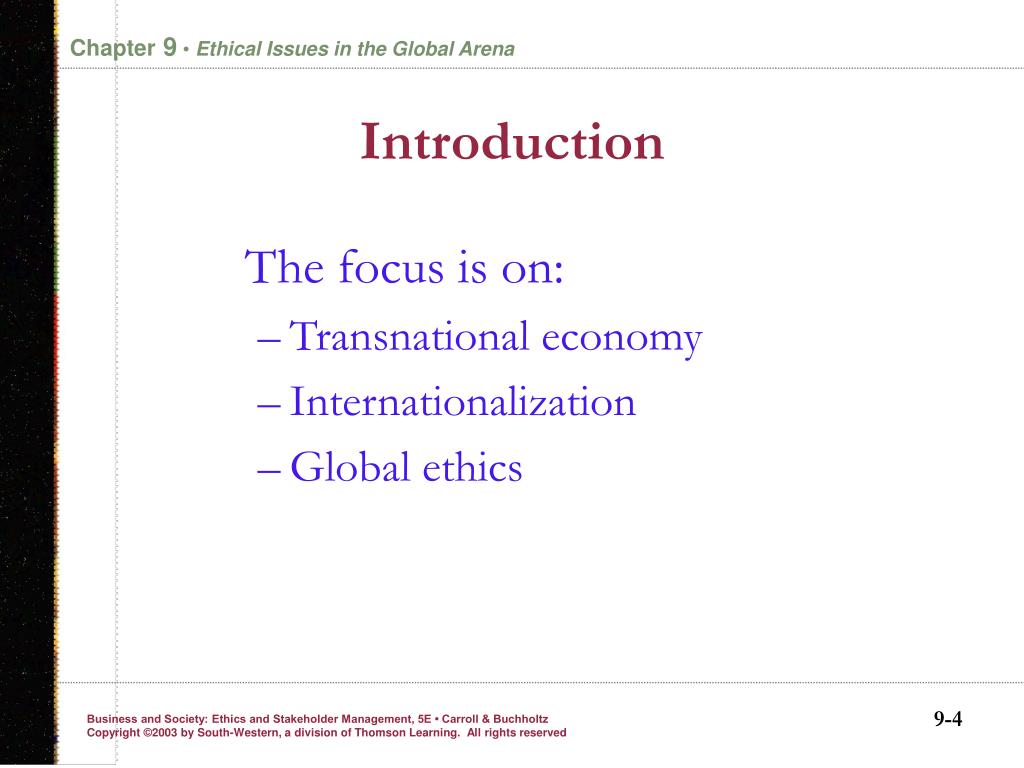 Chapter 9 • Ethical Issues in the Global Arena

Introduction

The focus is on:

– Transnational economy

– Internationalization

– Global ethics

Business and Society: Ethics and Stakeholder Management, 5E • Carroll & Buchholtz
Copyright ©2003 by South-Western, a division of Thomson Learning. All rights reserved

9-4